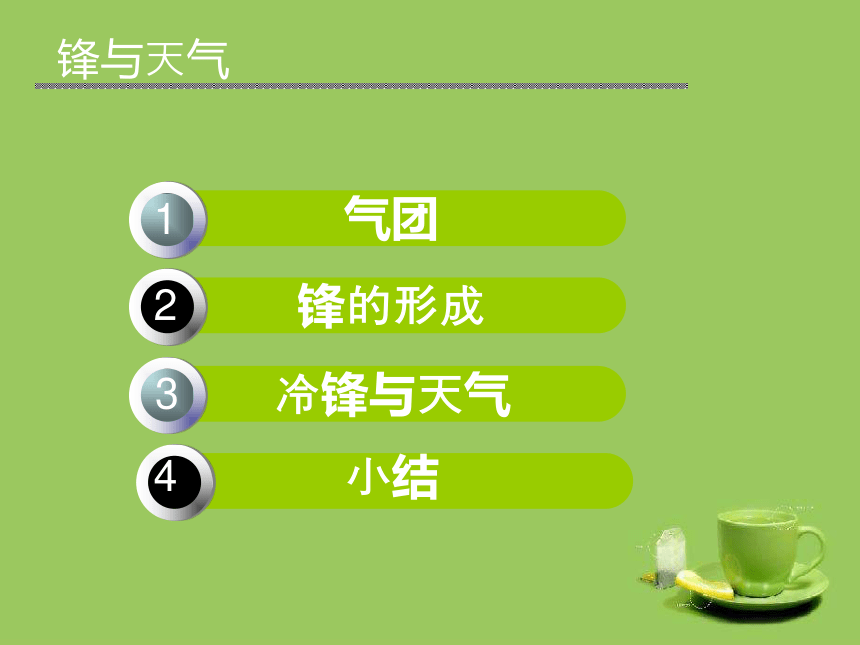 锋与天气

1 气团

2 锋的形成

3 冷锋与天气

4 小结